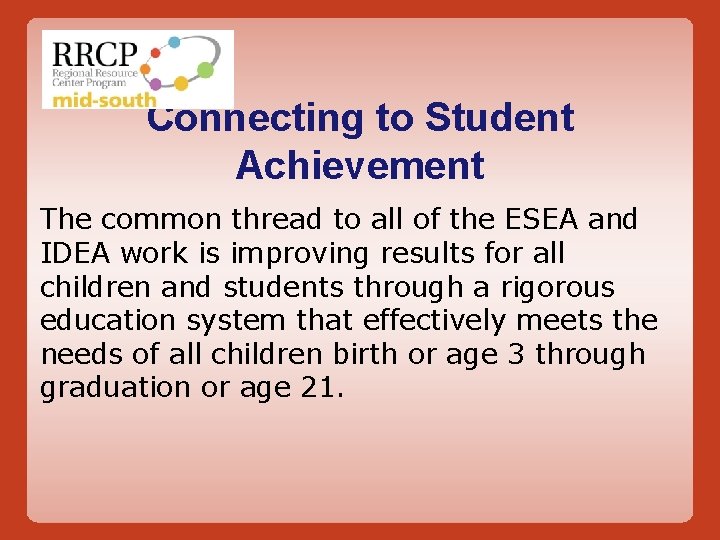 RRCP
Regional Resource Center Program
mid-south

Connecting to Student Achievement

The common thread to all of the ESEA and IDEA work is improving results for all children and students through a rigorous education system that effectively meets the needs of all children birth or age 3 through graduation or age 21.